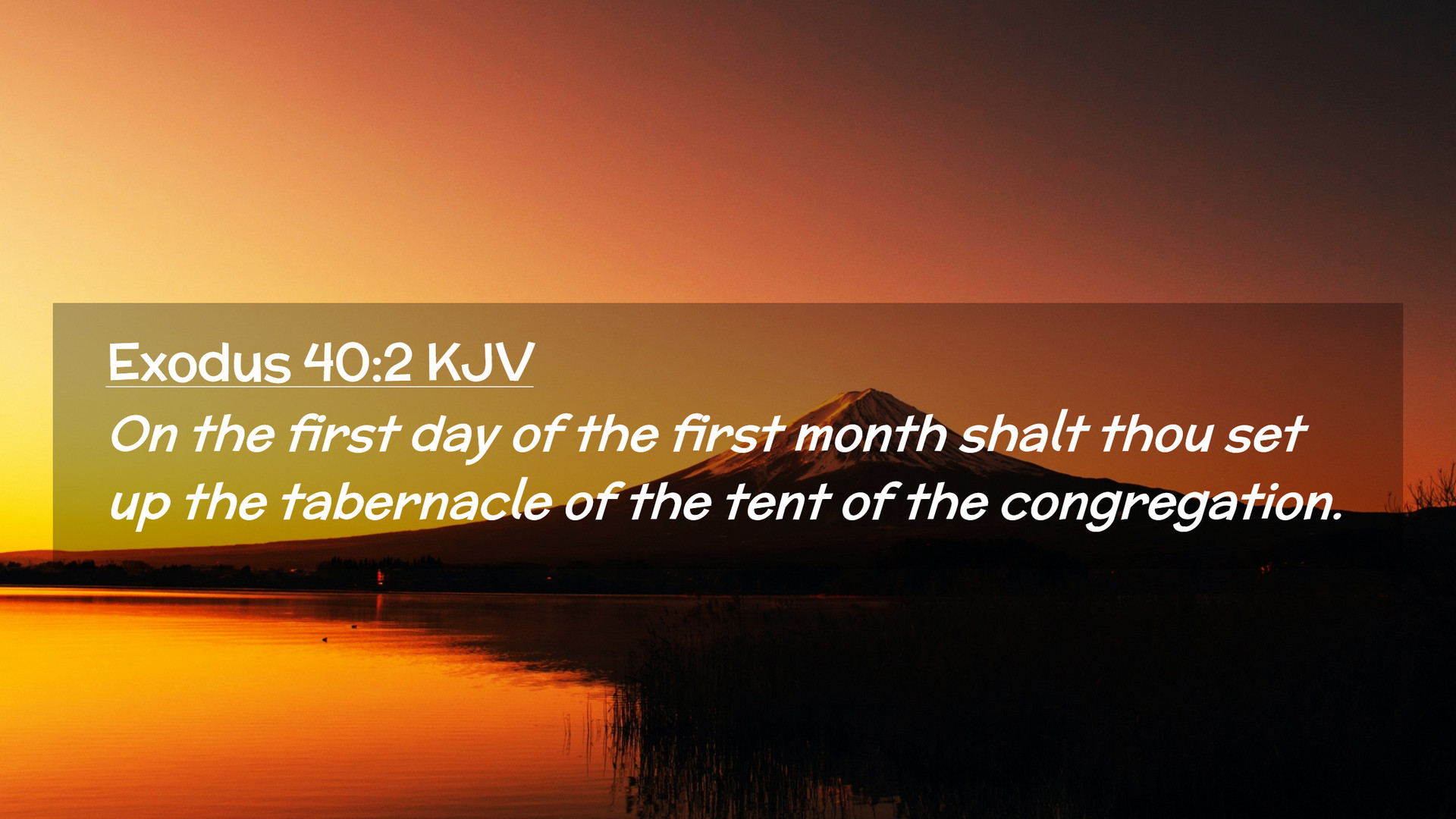 Exodus 40:2 KJV

On the first day of the first month shalt thou set up the tabernacle of the tent of the congregation.